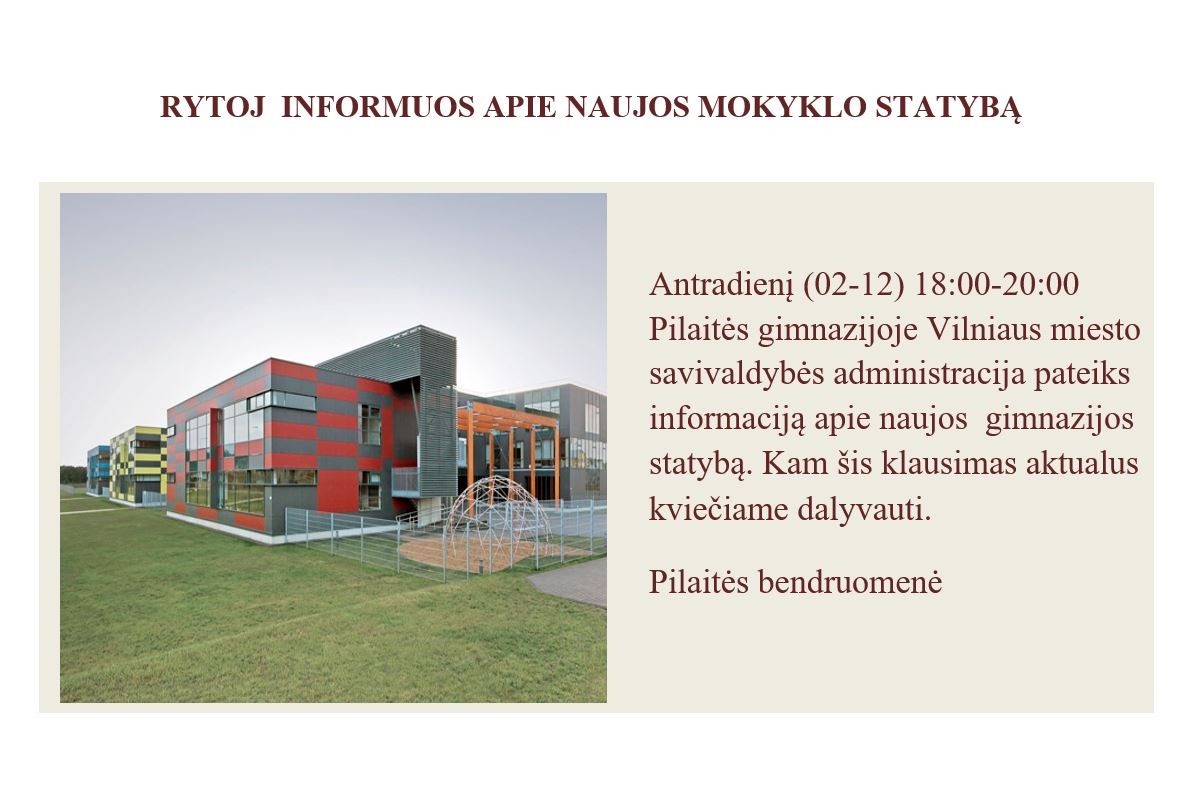 RYTOJ INFORMUOS APIE NAUJOS MOKYKLO STATYBĄ

Antradienį (02-12) 18:00-20:00 Pilaitės gimnazijoje Vilniaus miesto savivaldybės administracija pateiks informaciją apie naujos gimnazijos statybą. Kam šis klausimas aktualus kviečiame dalyvauti.

Pilaitės bendruomenė